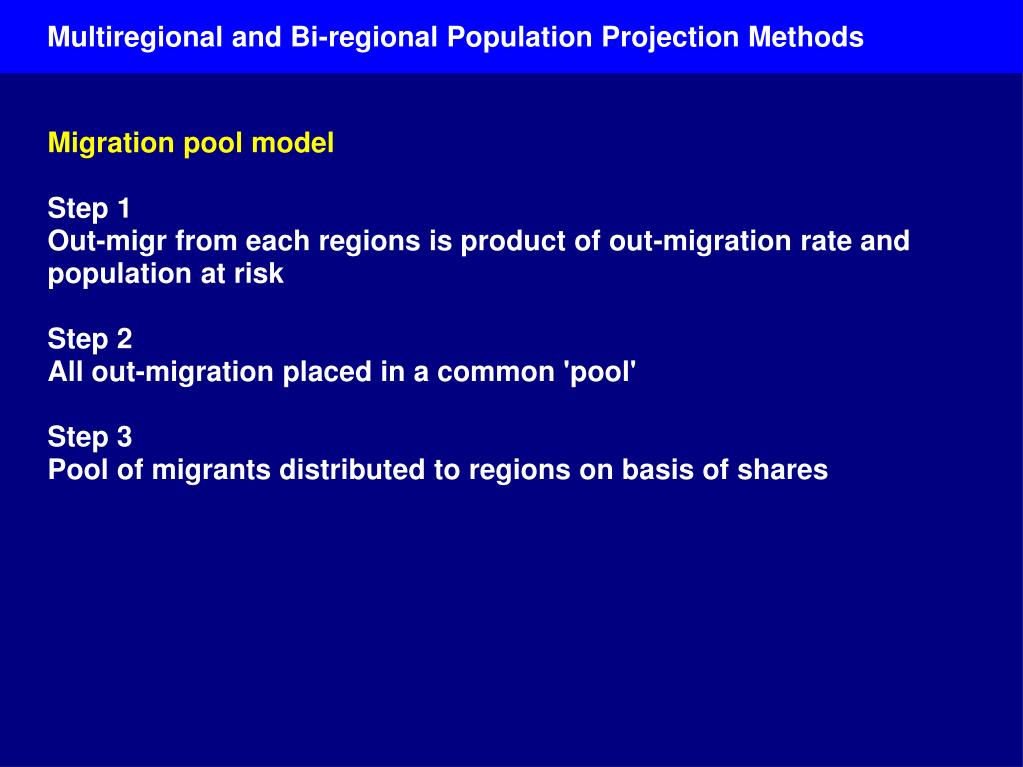 Multiregional and Bi-regional Population Projection Methods

Migration pool model

Step 1
Out-migr from each regions is product of out-migration rate and population at risk

Step 2
All out-migration placed in a common 'pool'

Step 3
Pool of migrants distributed to regions on basis of shares